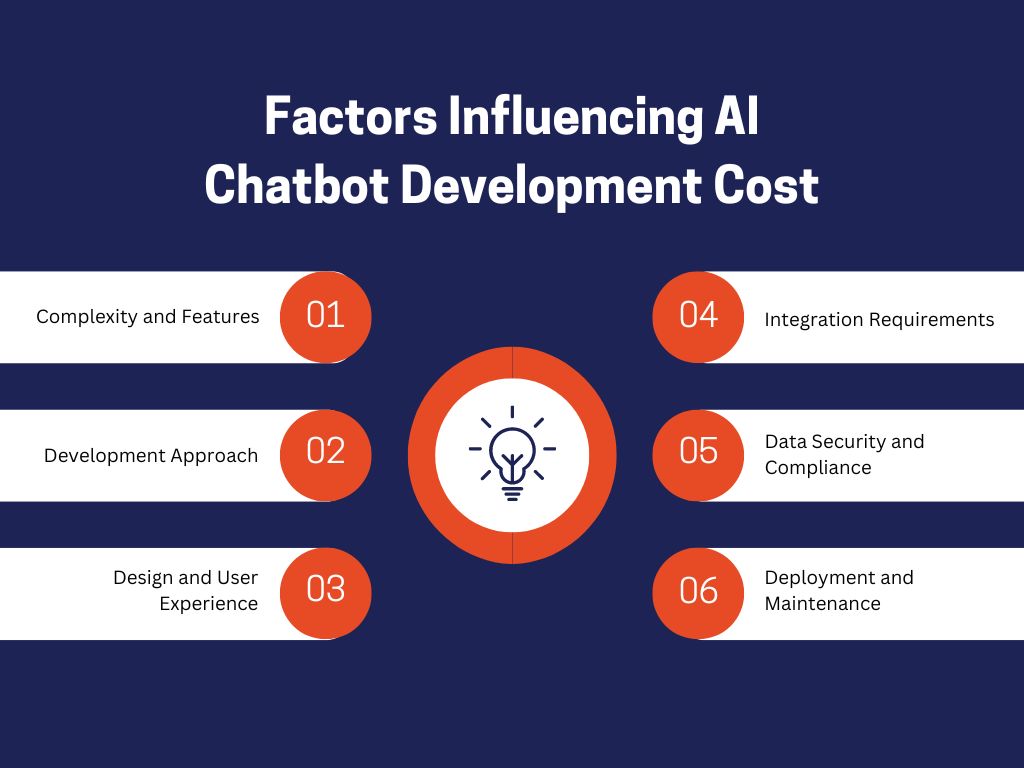 Factors Influencing AI Chatbot Development Cost

Complexity and Features 01

Development Approach 02

Design and User Experience 03

04 Integration Requirements

05 Data Security and Compliance

06 Deployment and Maintenance